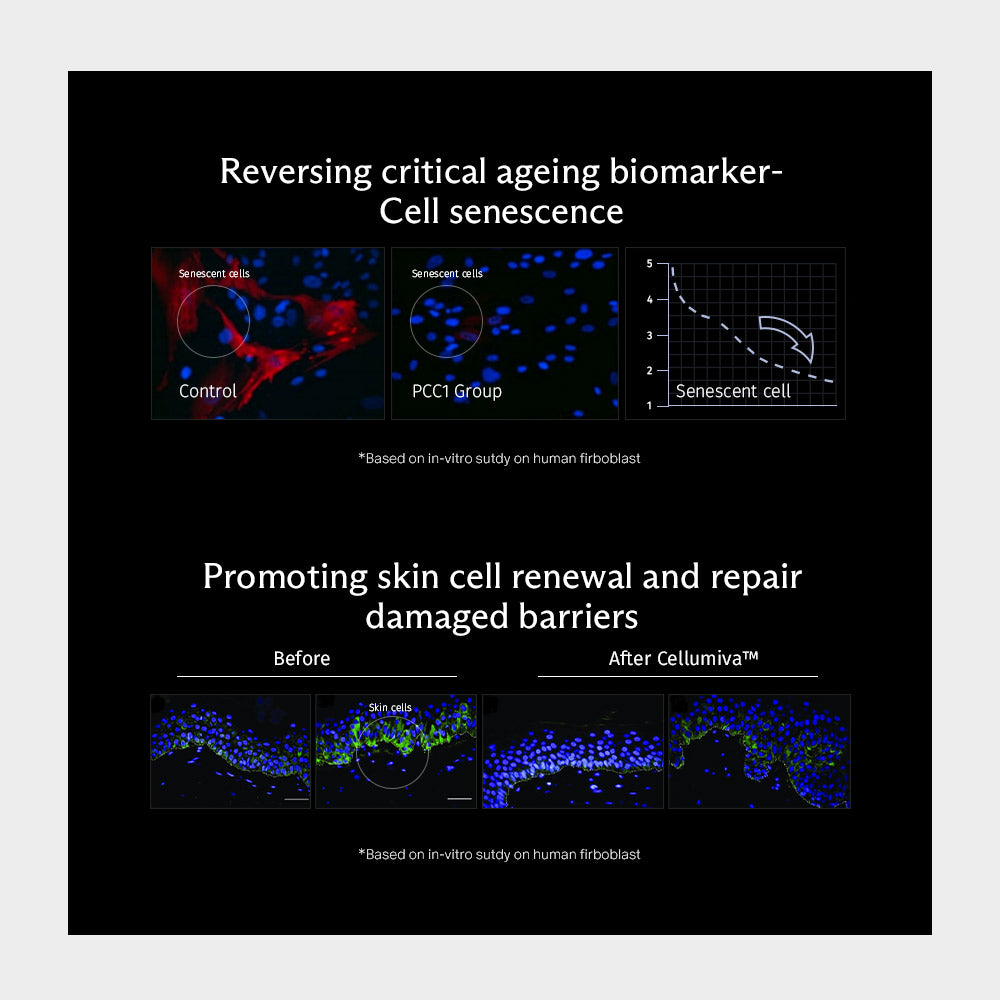 Reversing critical ageing biomarker- Cell senescence

Senescent cells

Control

Senescent cells

PCC1 Group

5
4
3
2
1

Senescent cell

*Based on in-vitro sutdy on human firboblast

Promoting skin cell renewal and repair damaged barriers

Before

After Cellumiva™

Skin cells

*Based on in-vitro sutdy on human firboblast